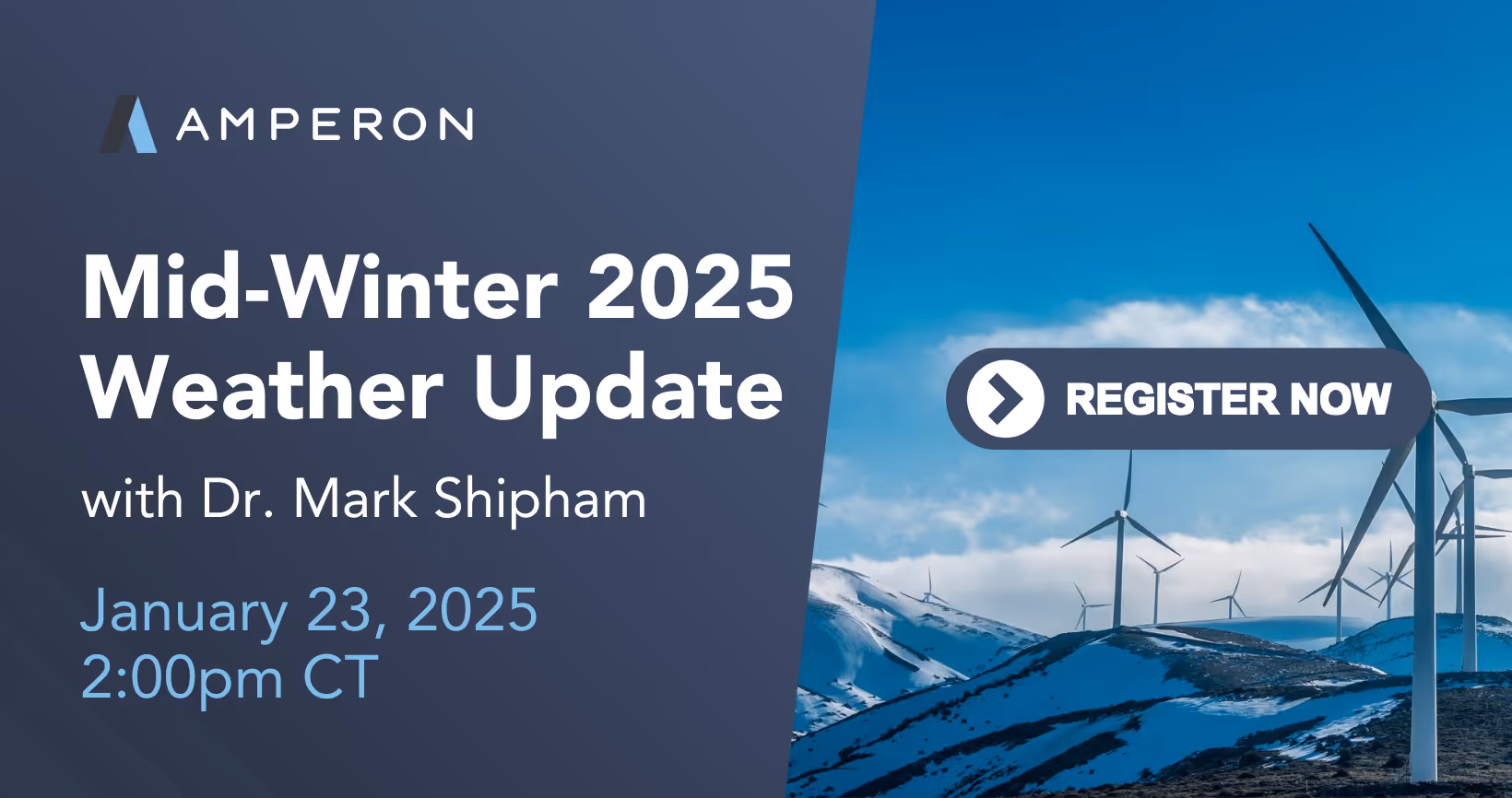 AMPERON

Mid-Winter 2025 Weather Update

with Dr. Mark Shipham

January 23, 2025
2:00pm CT

REGISTER NOW